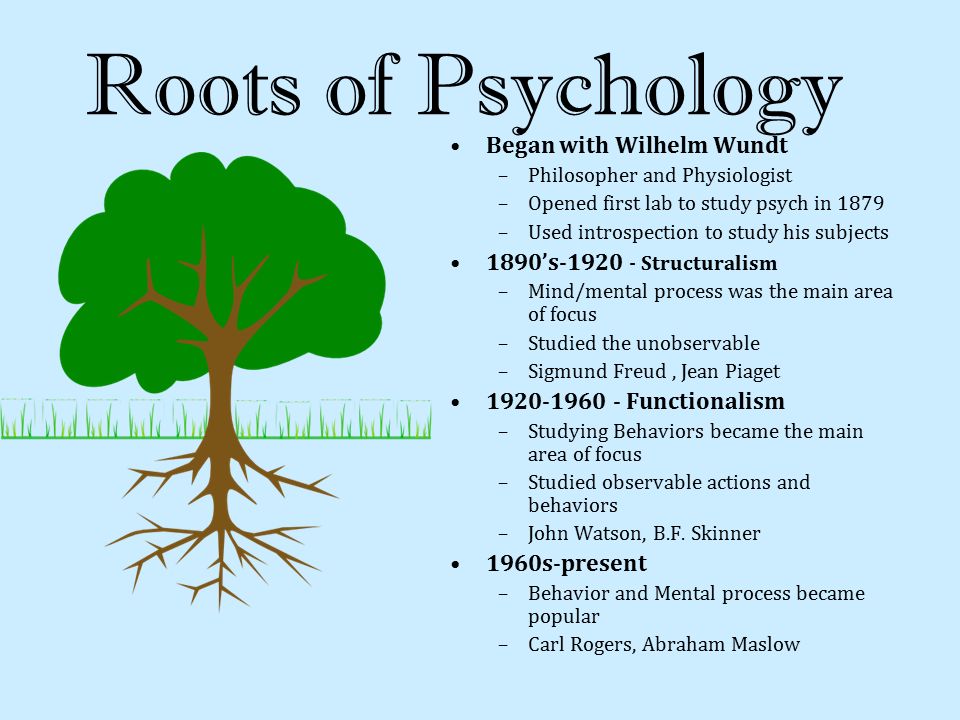 Roots of Psychology

• Began with Wilhelm Wundt
  – Philosopher and Physiologist
  – Opened first lab to study psych in 1879
  – Used introspection to study his subjects
• 1890's-1920 - Structuralism
  – Mind/mental process was the main area of focus
  – Studied the unobservable
  – Sigmund Freud , Jean Piaget
• 1920-1960 - Functionalism
  – Studying Behaviors became the main area of focus
  – Studied observable actions and behaviors
  – John Watson, B.F. Skinner
• 1960s-present
  – Behavior and Mental process became popular
  – Carl Rogers, Abraham Maslow